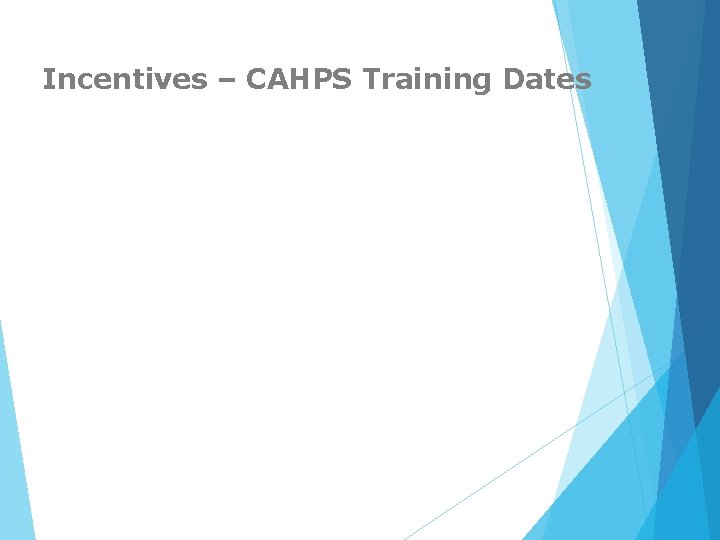 Incentives – CAHPS Training Dates